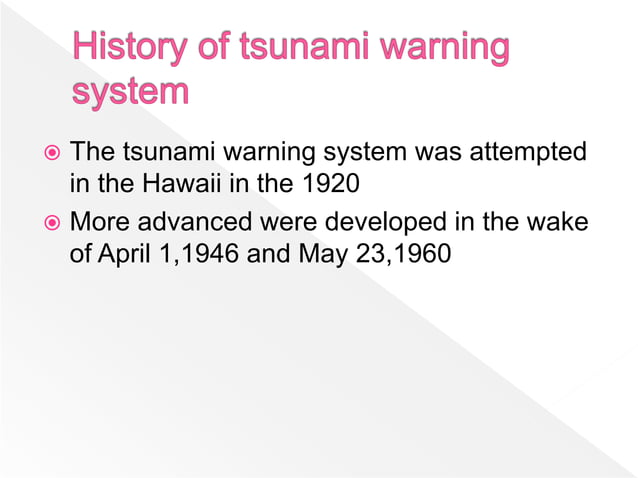 History of tsunami warning system

The tsunami warning system was attempted in the Hawaii in the 1920

More advanced were developed in the wake of April 1,1946 and May 23,1960